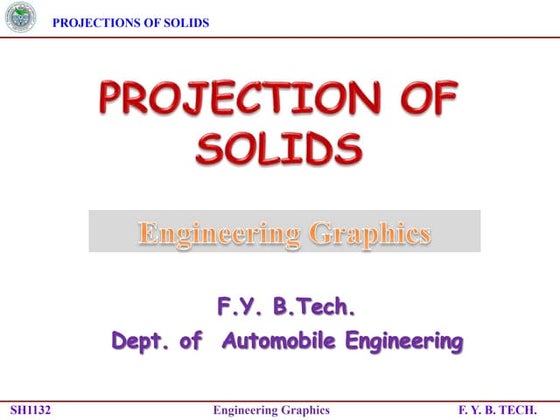 PROJECTIONS OF SOLIDS

PROJECTION OF SOLIDS

Engineering Graphics

F.Y. B.Tech.
Dept. of Automobile Engineering

SH1132 Engineering Graphics F. Y. B. TECH.